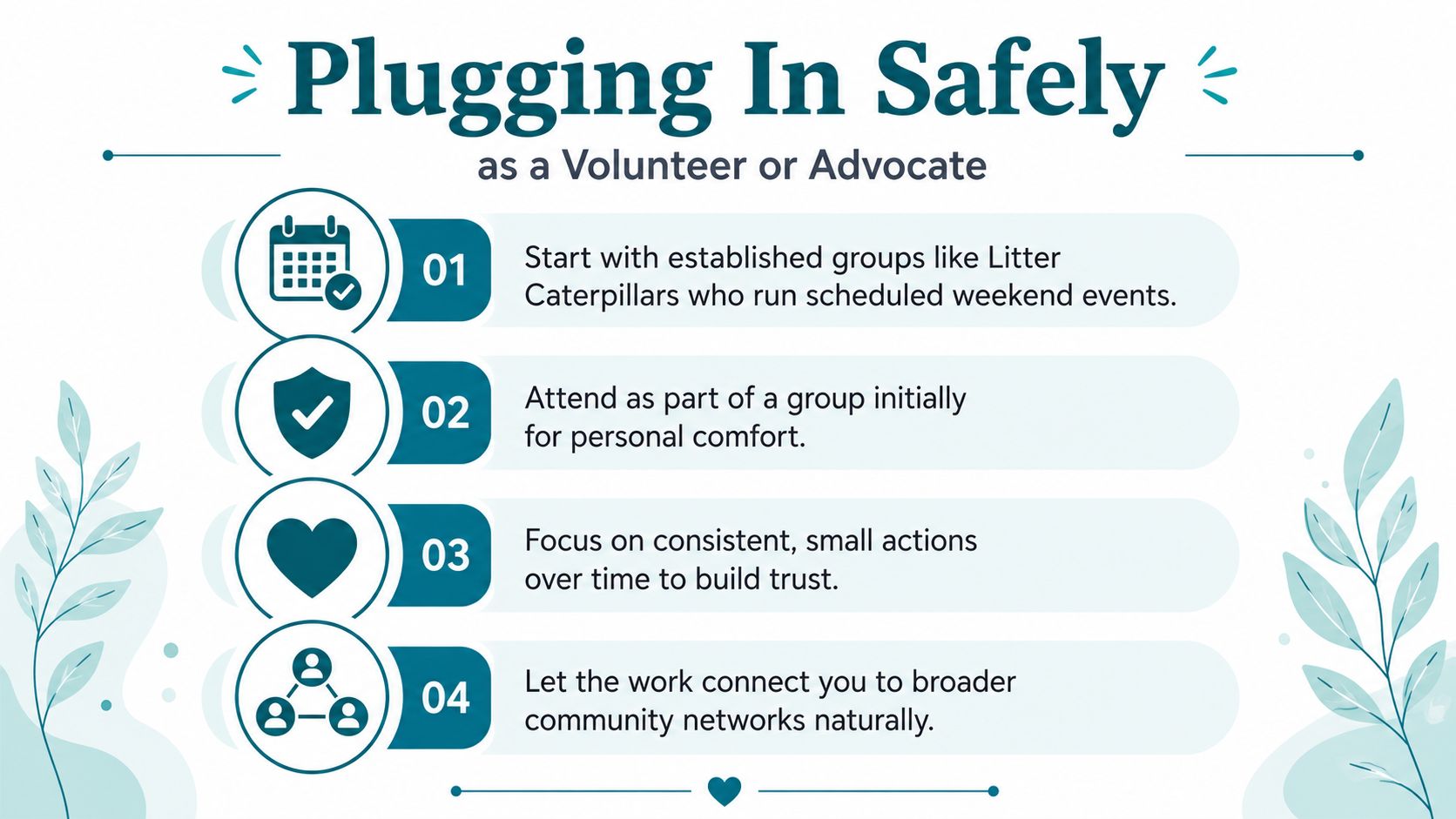 Plugging In Safely

as a Volunteer or Advocate

01 Start with established groups like Litter Caterpillars who run scheduled weekend events.

02 Attend as part of a group initially for personal comfort.

03 Focus on consistent, small actions over time to build trust.

04 Let the work connect you to broader community networks naturally.